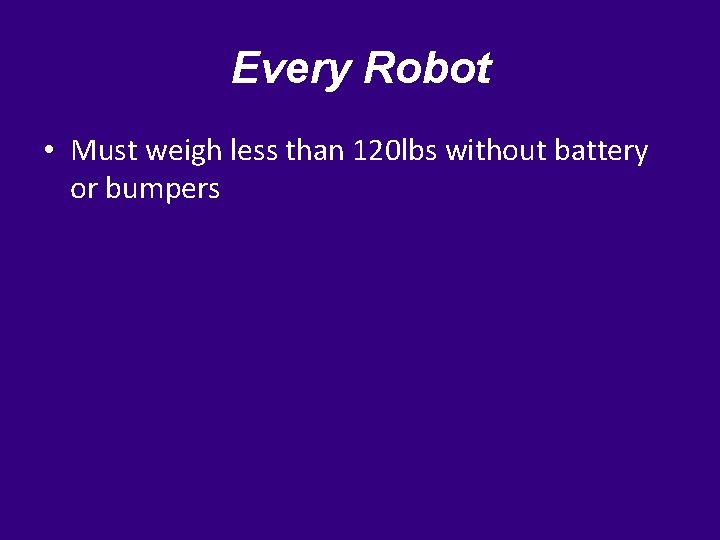 Every Robot

• Must weigh less than 120lbs without battery or bumpers